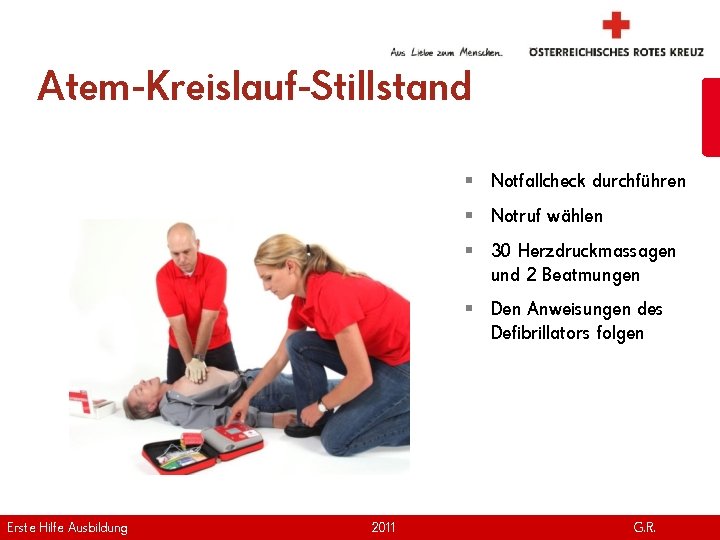 Aus Liebe zum Menschen.

ÖSTERREICHISCHES ROTES KREUZ

Atem-Kreislauf-Stillstand

- Notfallcheck durchführen
- Notruf wählen
- 30 Herzdruckmassagen und 2 Beatmungen
- Den Anweisungen des Defibrillators folgen

Erste Hilfe Ausbildung 2011 G.R.